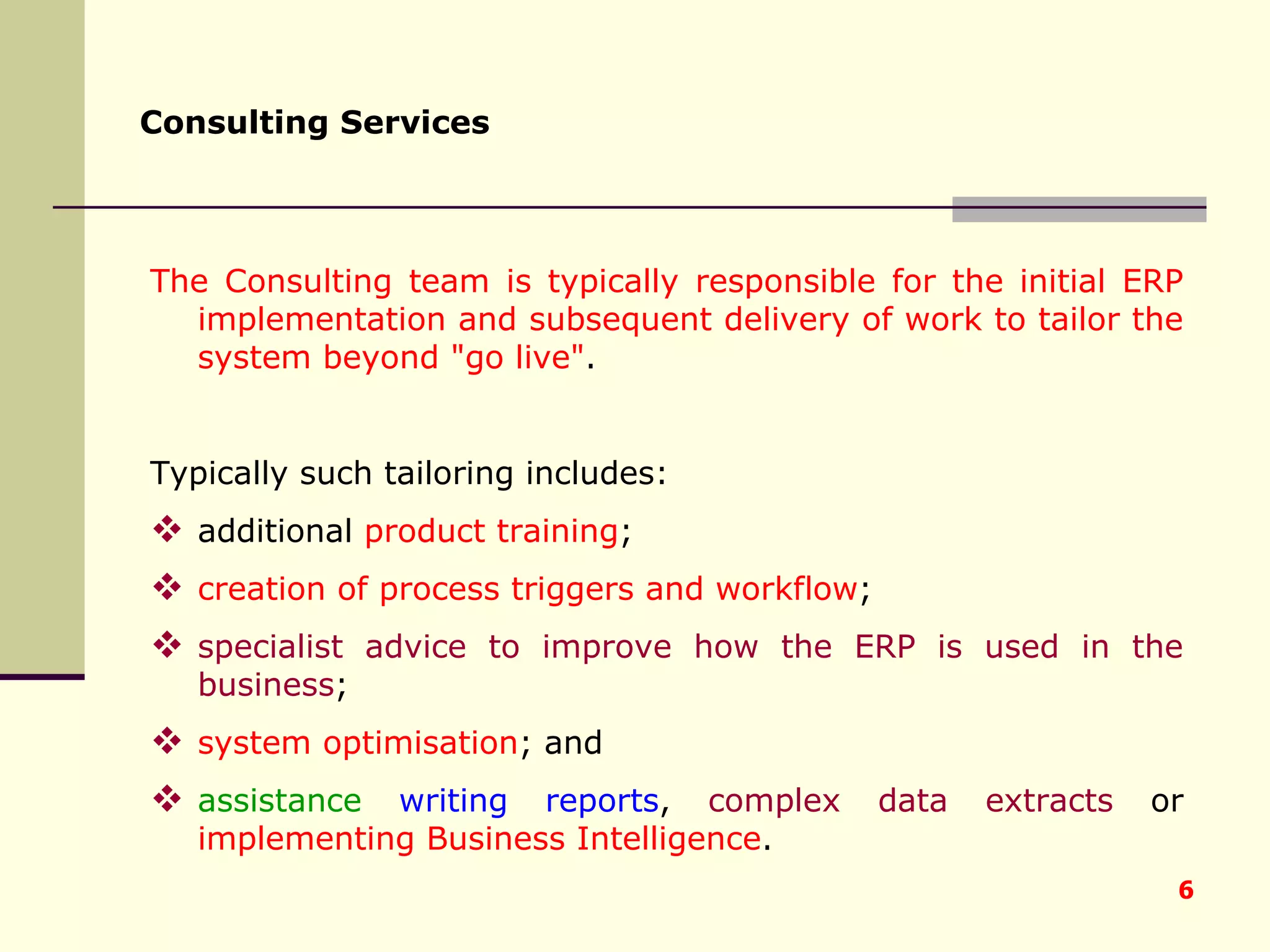 Consulting Services

The Consulting team is typically responsible for the initial ERP implementation and subsequent delivery of work to tailor the system beyond "go live".

Typically such tailoring includes:

❖ additional product training;

❖ creation of process triggers and workflow;

❖ specialist advice to improve how the ERP is used in the business;

❖ system optimisation; and

❖ assistance writing reports, complex data extracts or implementing Business Intelligence.

6